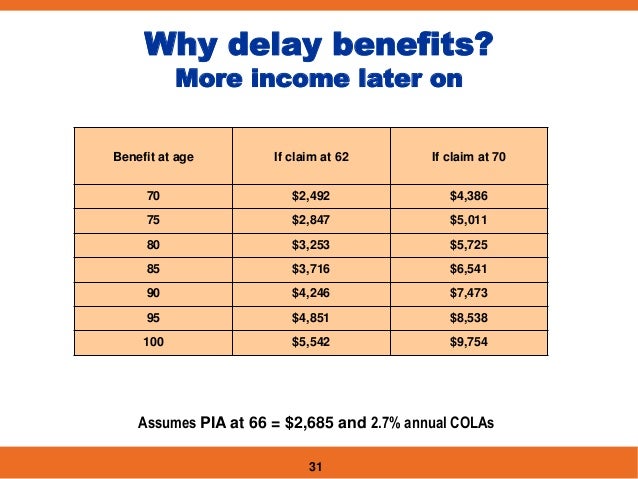 Why delay benefits?
More income later on

| Benefit at age | If claim at 62 | If claim at 70 |
|---|---|---|
| 70 | \$2,492 | \$4,386 |
| 75 | \$2,847 | \$5,011 |
| 80 | \$3,253 | \$5,725 |
| 85 | \$3,716 | \$6,541 |
| 90 | \$4,246 | \$7,473 |
| 95 | \$4,851 | \$8,538 |
| 100 | \$5,542 | \$9,754 |

Assumes PIA at 66 = \$2,685 and 2.7% annual COLAs

31